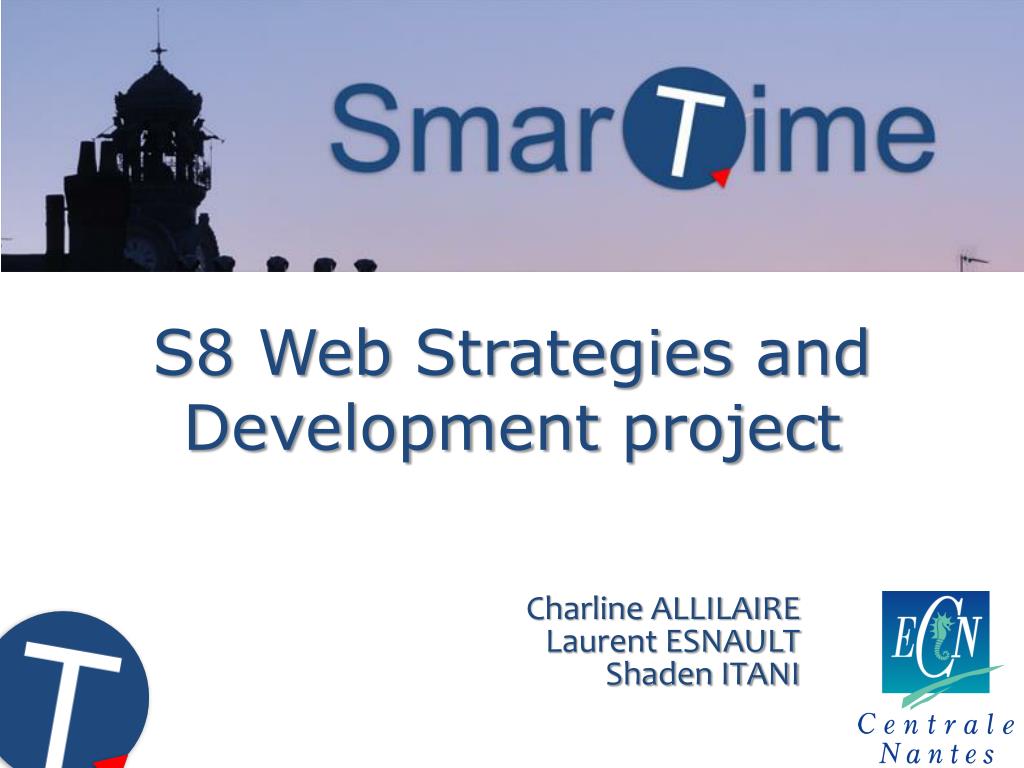 SmarTime

S8 Web Strategies and Development project

Charline ALLILAIRE
Laurent ESNAULT
Shaden ITANI

T

ECN
Centrale Nantes